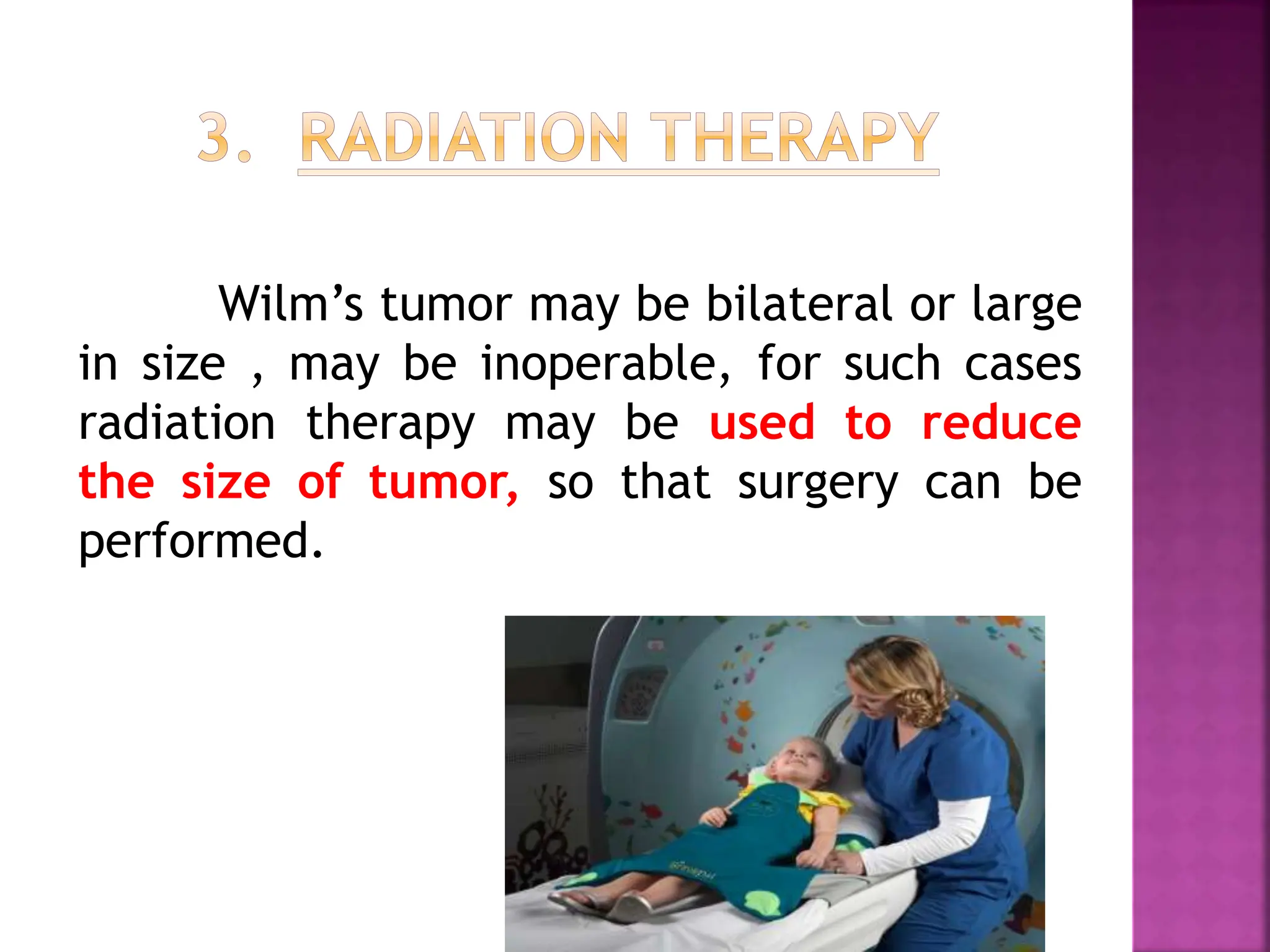 3. RADIATION THERAPY

Wilm’s tumor may be bilateral or large in size , may be inoperable, for such cases radiation therapy may be used to reduce the size of tumor, so that surgery can be performed.